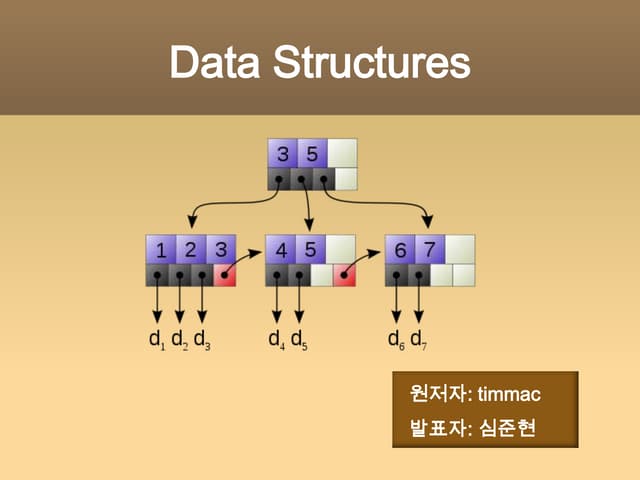 Data Structures

3 5

1 2 3

4 5

6 7

$d_1$ $d_2$ $d_3$

$d_4$ $d_5$

$d_6$ $d_7$

원저자: timmac

발표자: 심준현